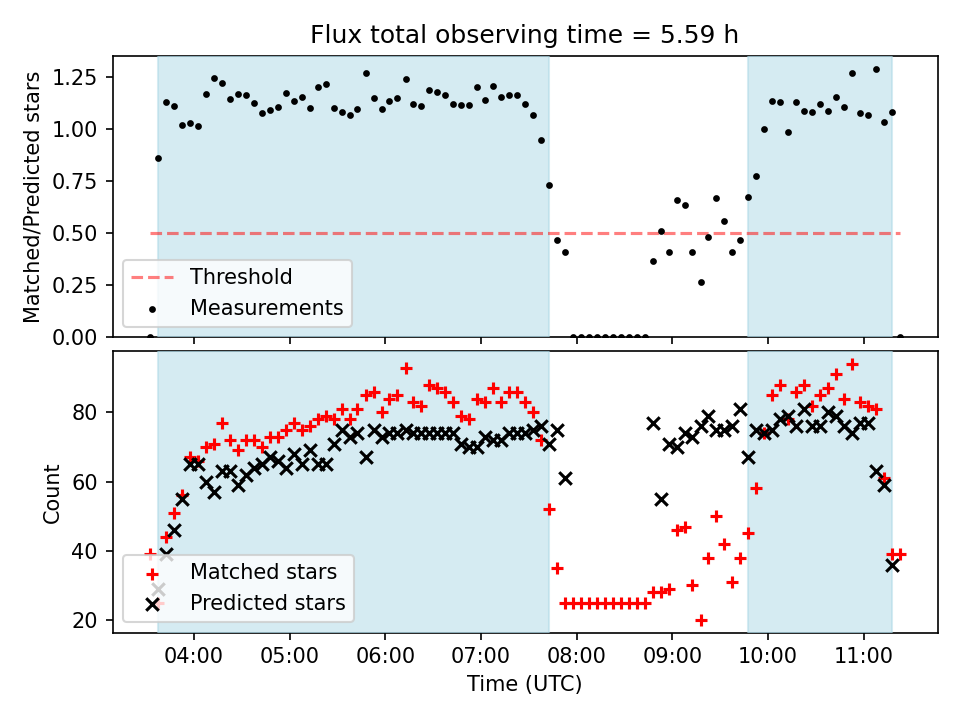 Flux total observing time = 5.59 h

Matched/Predicted stars

1.25
1.00
0.75
0.50
0.25
0.00

Threshold
Measurements

Count

80
60
40
20

Matched stars
Predicted stars

04:00
05:00
06:00
07:00
08:00
09:00
10:00
11:00

Time (UTC)